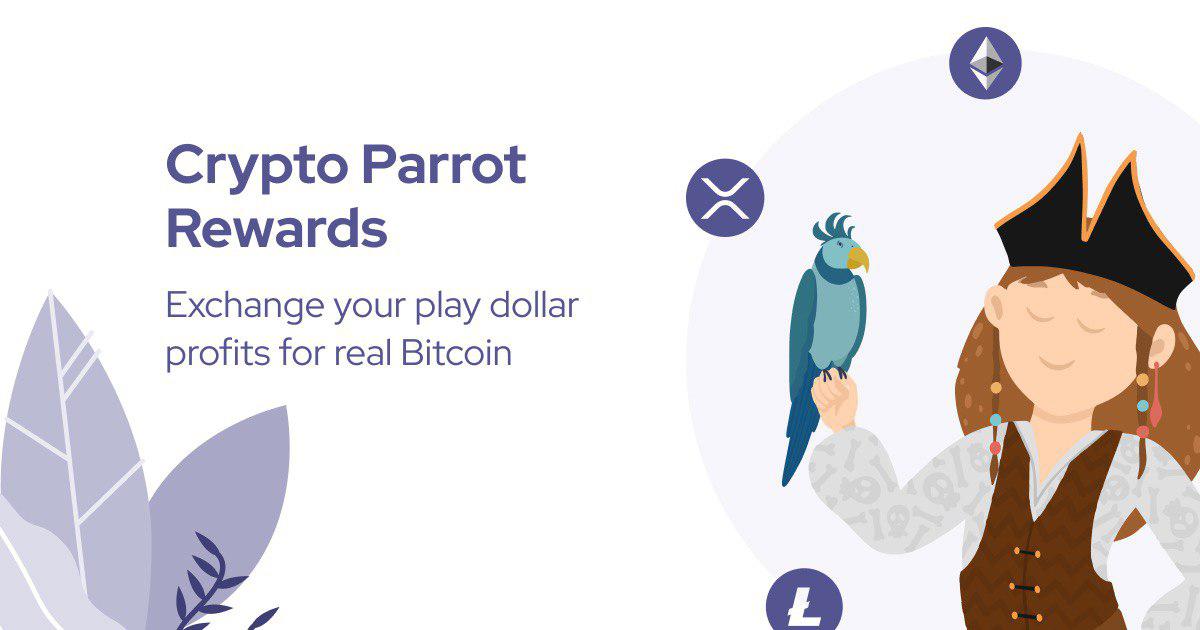 Crypto Parrot Rewards

Exchange your play dollar profits for real Bitcoin